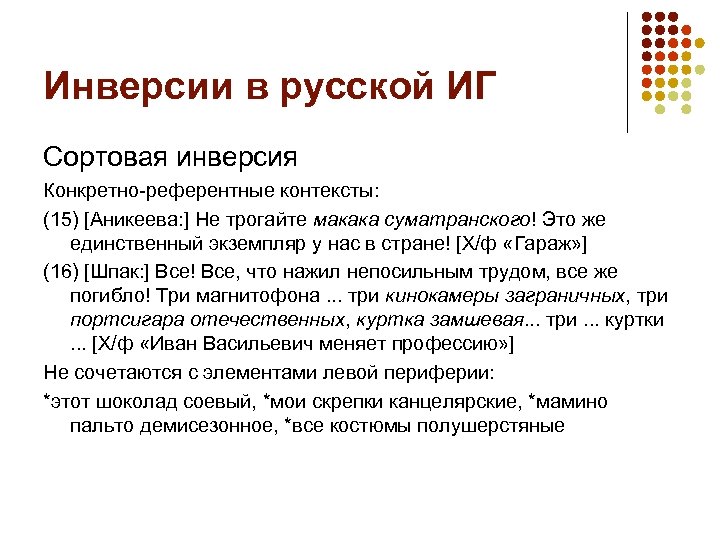 Инверсии в русской ИГ

Сортовая инверсия

Конкретно-референтные контексты:

(15) [Аникеева:] Не трогайте макака суматранского! Это же единственный экземпляр у нас в стране! [Х/ф «Гараж»]

(16) [Шпак:] Все! Все, что нажил непосильным трудом, все же погибло! Три магнитофона ... три кинокамеры заграничных, три портсигара отечественных, куртка замшевая... три ... куртки ... [Х/ф «Иван Васильевич меняет профессию»]

Не сочетаются с элементами левой периферии:

*этот шоколад соевый, *мои скрепки канцелярские, *мамино пальто демисезонное, *все костюмы полушерстяные